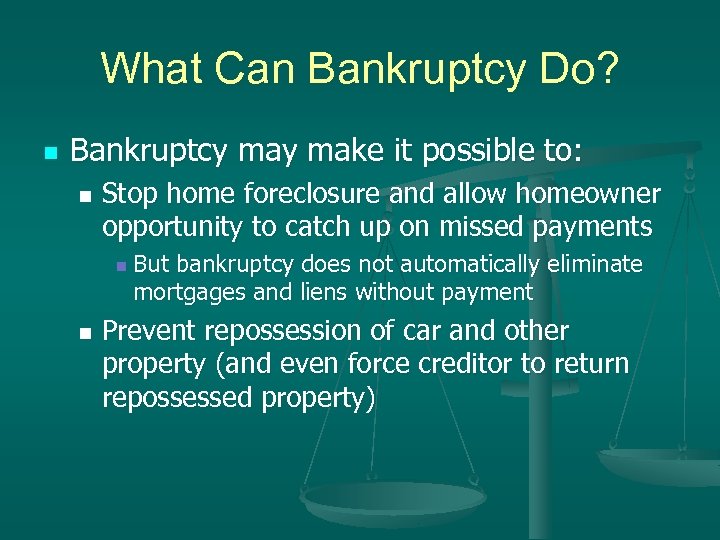 What Can Bankruptcy Do?

Bankruptcy may make it possible to:

Stop home foreclosure and allow homeowner opportunity to catch up on missed payments

But bankruptcy does not automatically eliminate mortgages and liens without payment

Prevent repossession of car and other property (and even force creditor to return repossessed property)